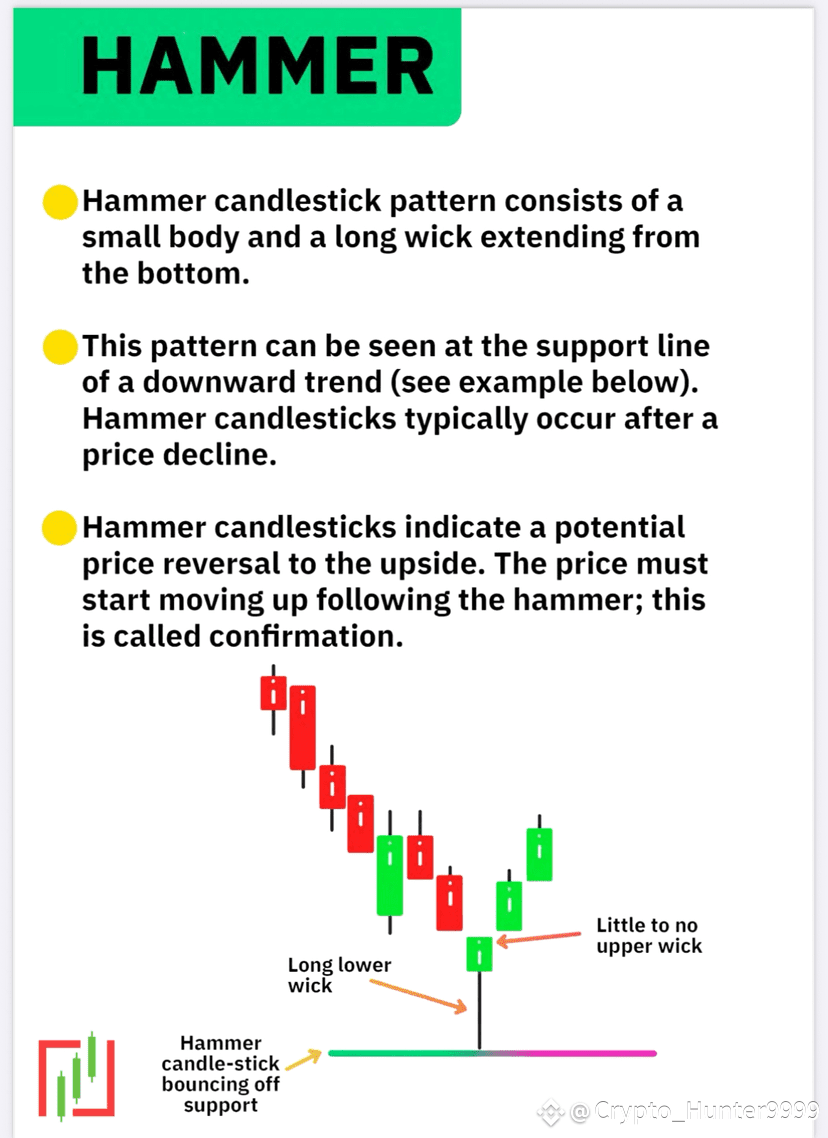 HAMMER

Hammer candlestick pattern consists of a small body and a long wick extending from the bottom.

This pattern can be seen at the support line of a downward trend (see example below). Hammer candlesticks typically occur after a price decline.

Hammer candlesticks indicate a potential price reversal to the upside. The price must start moving up following the hammer; this is called confirmation.

Little to no upper wick

Long lower wick

Hammer candle-stick bouncing off support

@Crypto_Hunter9999